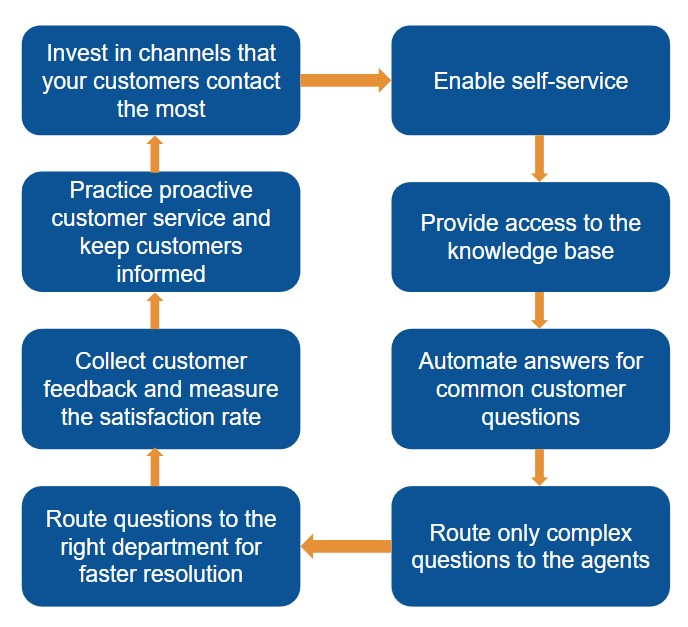 Invest in channels that your customers contact the most

Enable self-service

Provide access to the knowledge base

Automate answers for common customer questions

Route only complex questions to the agents

Route questions to the right department for faster resolution

Collect customer feedback and measure the satisfaction rate

Practice proactive customer service and keep customers informed